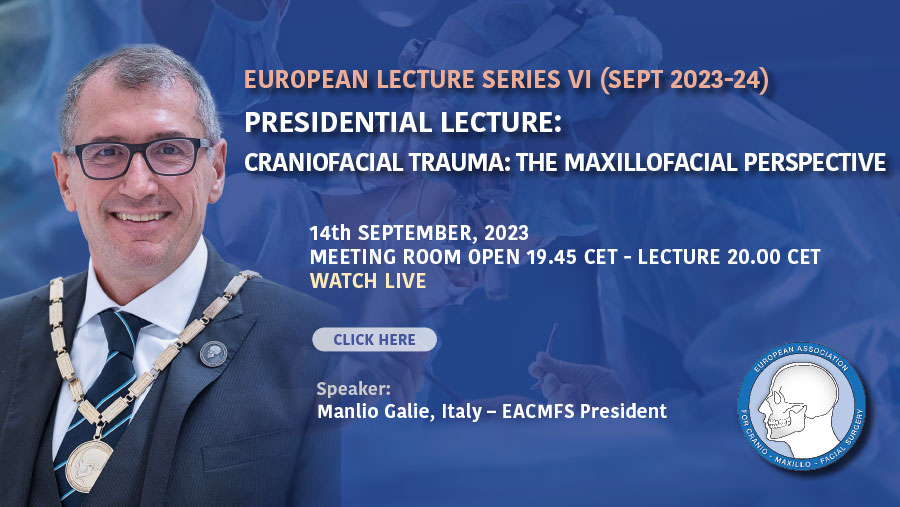 EUROPEAN LECTURE SERIES VI (SEPT 2023-24)

PRESIDENTIAL LECTURE:

CRANIOFACIAL TRAUMA: THE MAXILLOFACIAL PERSPECTIVE

14th SEPTEMBER, 2023
MEETING ROOM OPEN 19.45 CET - LECTURE 20.00 CET
WATCH LIVE

CLICK HERE

Speaker:
Manlio Galie, Italy – EACMFS President

EUROPEAN ASSOCIATION FOR CRANIO - MAXILLO - FACIAL SURGERY